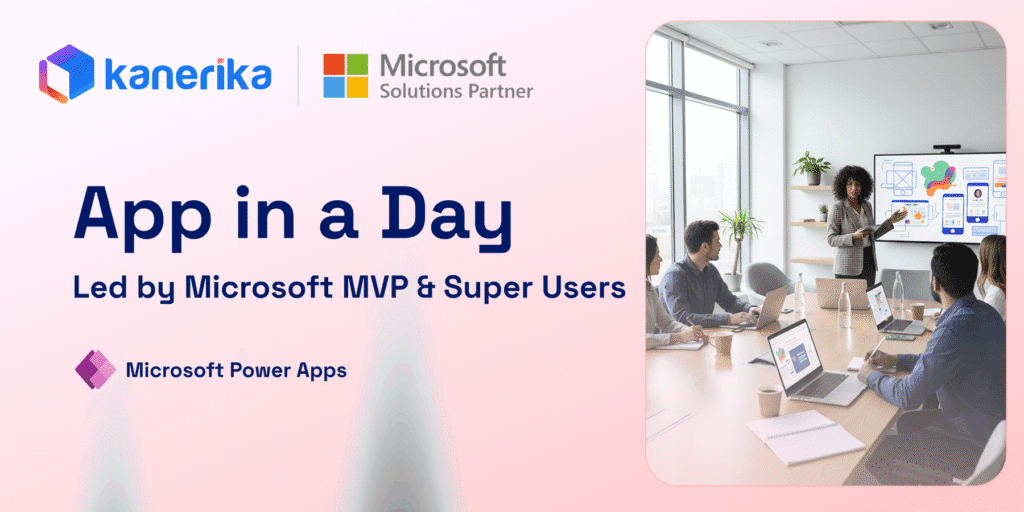 kanerika

Microsoft
Solutions Partner

App in a Day

Led by Microsoft MVP & Super Users

Microsoft Power Apps